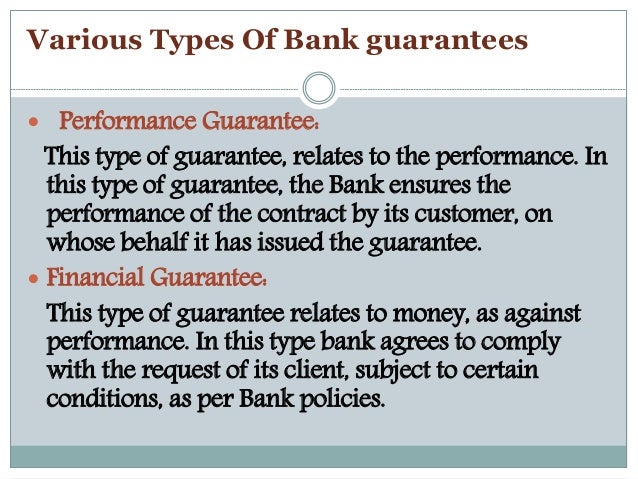 Various Types Of Bank guarantees

• Performance Guarantee:

This type of guarantee, relates to the performance. In this type of guarantee, the Bank ensures the performance of the contract by its customer, on whose behalf it has issued the guarantee.

• Financial Guarantee:

This type of guarantee relates to money, as against performance. In this type bank agrees to comply with the request of its client, subject to certain conditions, as per Bank policies.